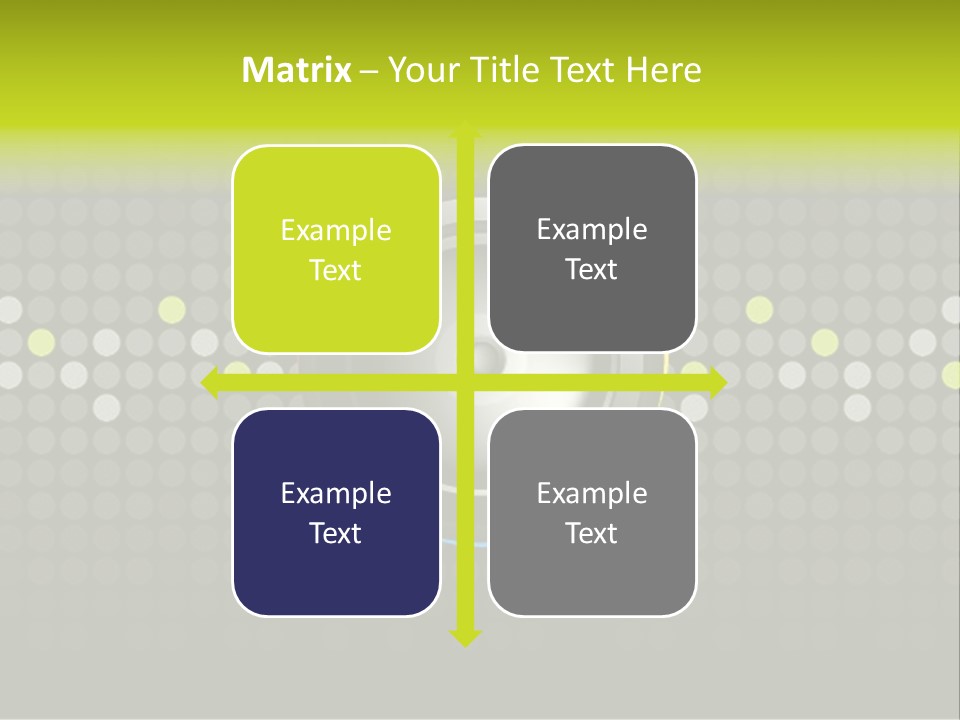 Matrix – Your Title Text Here

Example Text

Example Text

Example Text

Example Text